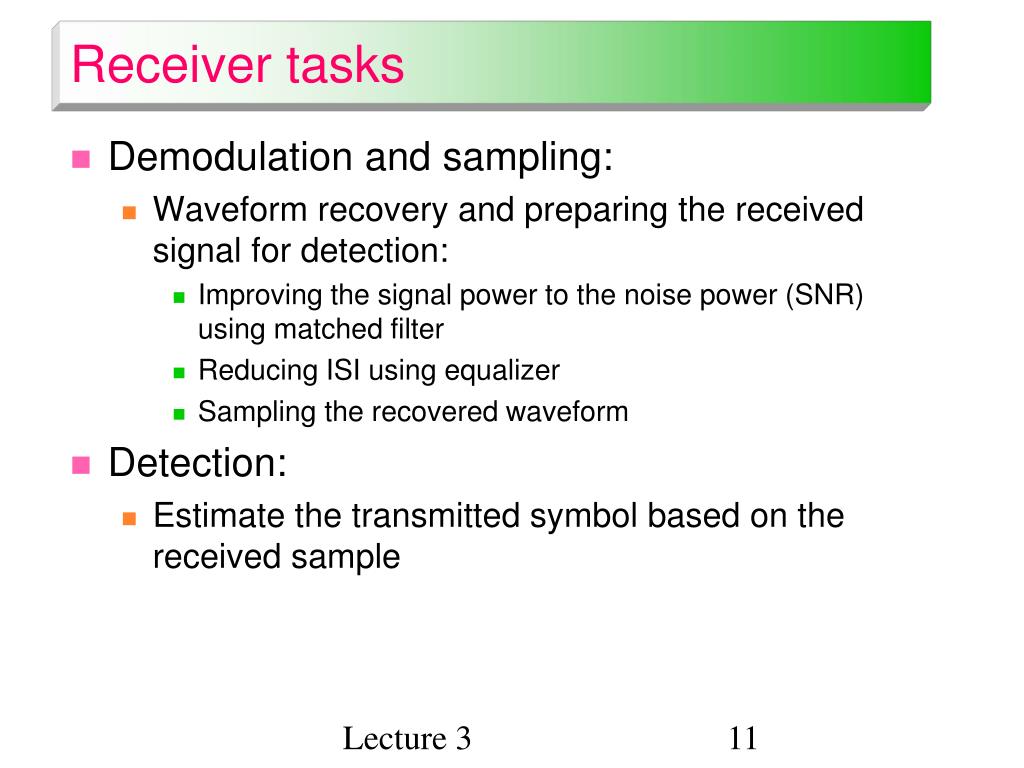 Receiver tasks

Demodulation and sampling:

Waveform recovery and preparing the received signal for detection:

Improving the signal power to the noise power (SNR) using matched filter

Reducing ISI using equalizer

Sampling the recovered waveform

Detection:

Estimate the transmitted symbol based on the received sample

Lecture 3

11